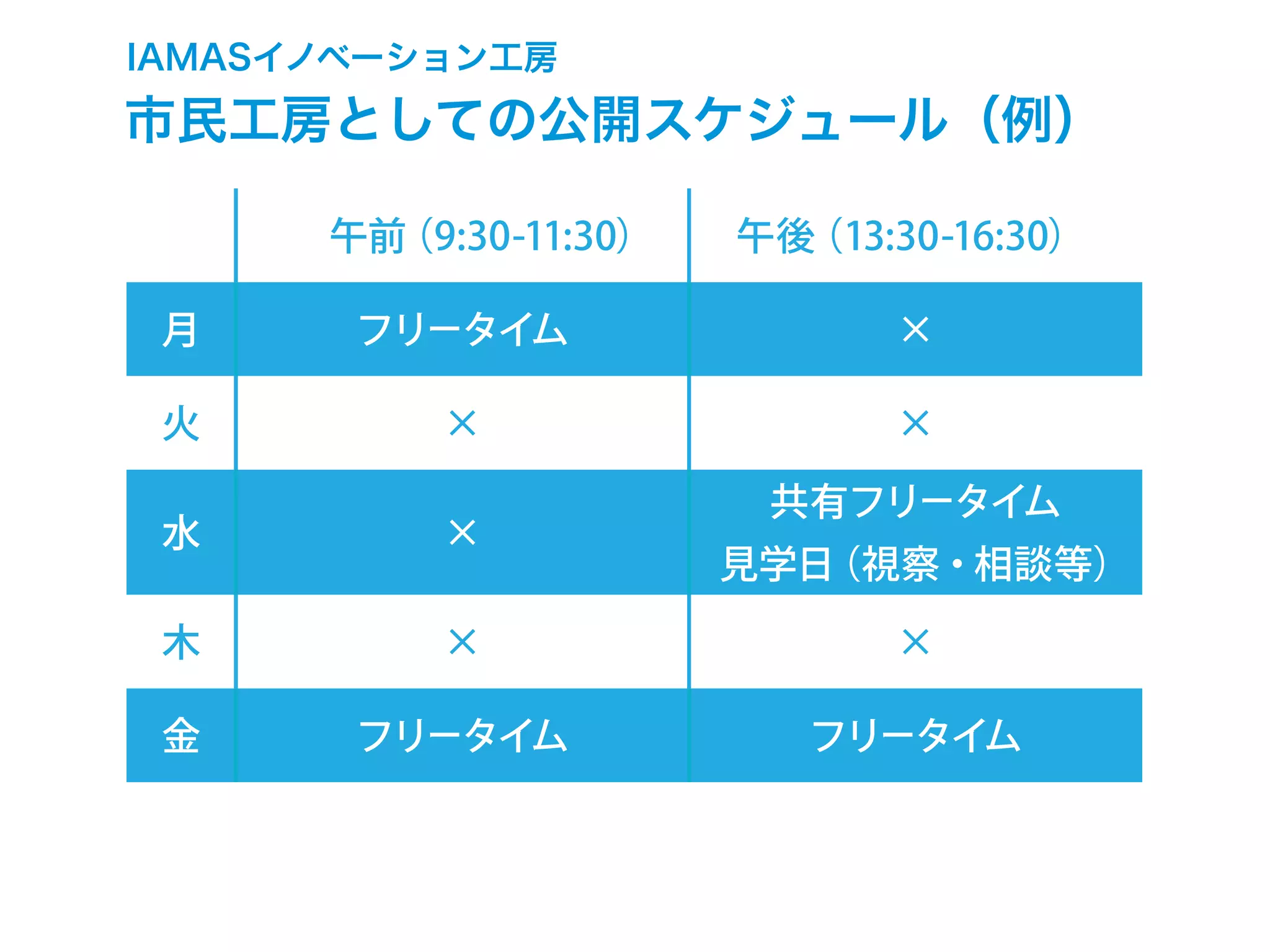 IAMASイノベーション工房
市民工房としての公開スケジュール（例）

| | 午前（9:30-11:30） | 午後（13:30-16:30） |
|---|---|---|
| 月 | フリータイム | × |
| 火 | × | × |
| 水 | × | 共有フリータイム 見学日（視察・相談等） |
| 木 | × | × |
| 金 | フリータイム | フリータイム |